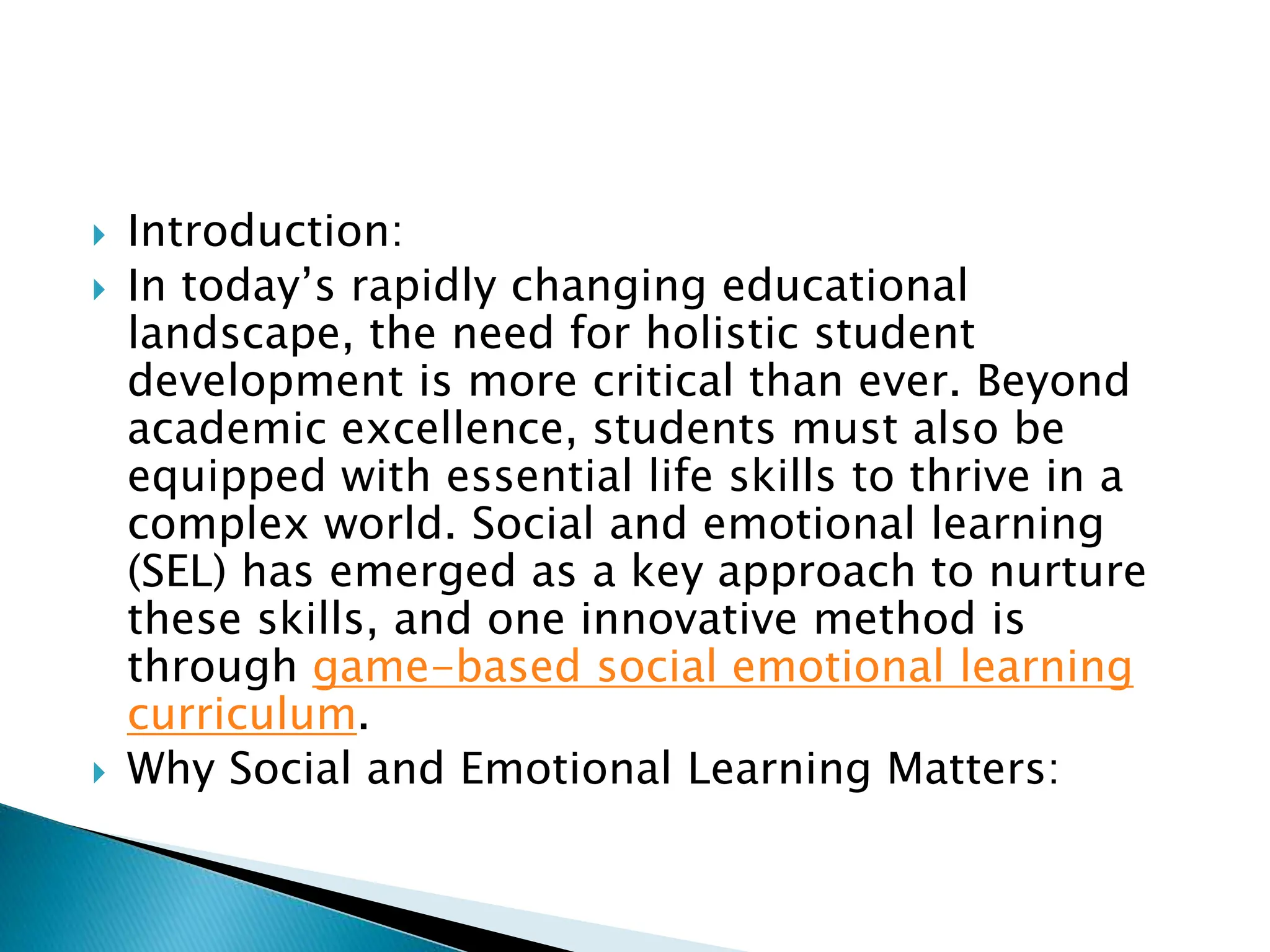 Introduction:

In today’s rapidly changing educational landscape, the need for holistic student development is more critical than ever. Beyond academic excellence, students must also be equipped with essential life skills to thrive in a complex world. Social and emotional learning (SEL) has emerged as a key approach to nurture these skills, and one innovative method is through game-based social emotional learning curriculum.

Why Social and Emotional Learning Matters: